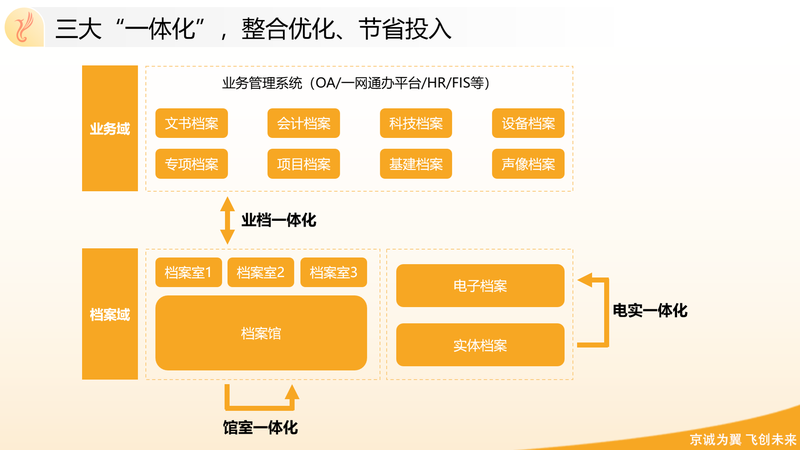 三大“一体化”，整合优化、节省投入

业务域

业务管理系统（OA/一网通办平台/HR/FIS等）

文书档案
会计档案
科技档案
设备档案
专项档案
项目档案
基建档案
声像档案

业档一体化

档案域

档案室1
档案室2
档案室3
档案馆

电子档案
实体档案

电实一体化

馆室一体化

京诚为翼 飞创未来